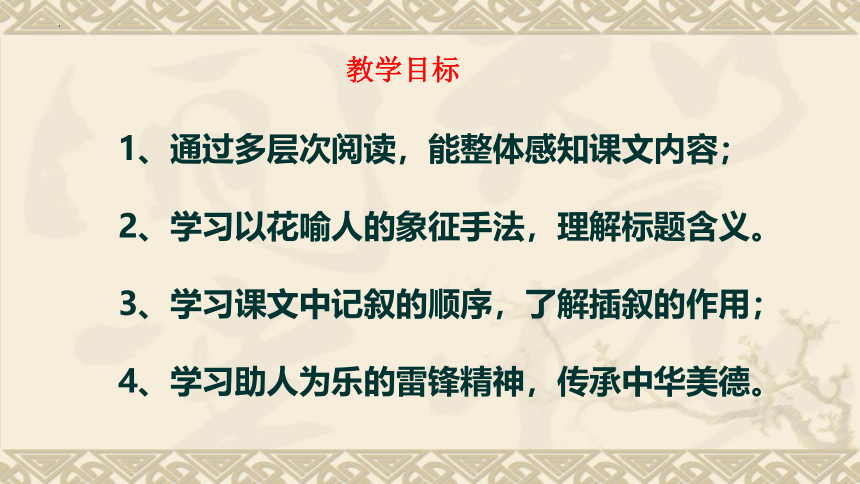 教学目标

1、通过多层次阅读，能整体感知课文内容；

2、学习以花喻人的象征手法，理解标题含义。

3、学习课文中记叙的顺序，了解插叙的作用；

4、学习助人为乐的雷锋精神，传承中华美德。